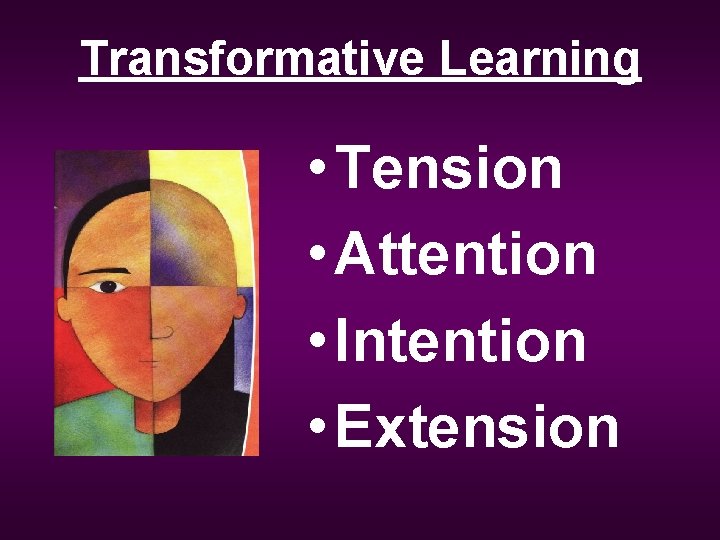 Transformative Learning

• Tension
• Attention
• Intention
• Extension